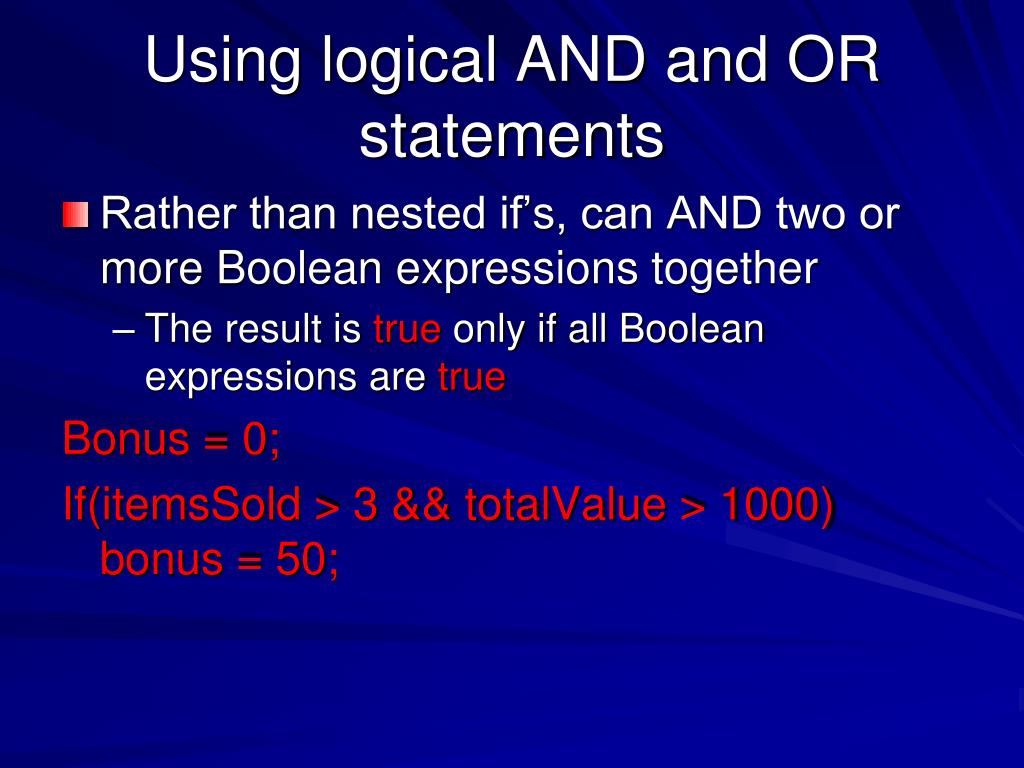 Using logical AND and OR statements

Rather than nested if’s, can AND two or more Boolean expressions together

– The result is true only if all Boolean expressions are true

Bonus = 0;

If(itemsSold > 3 && totalValue > 1000) bonus = 50;